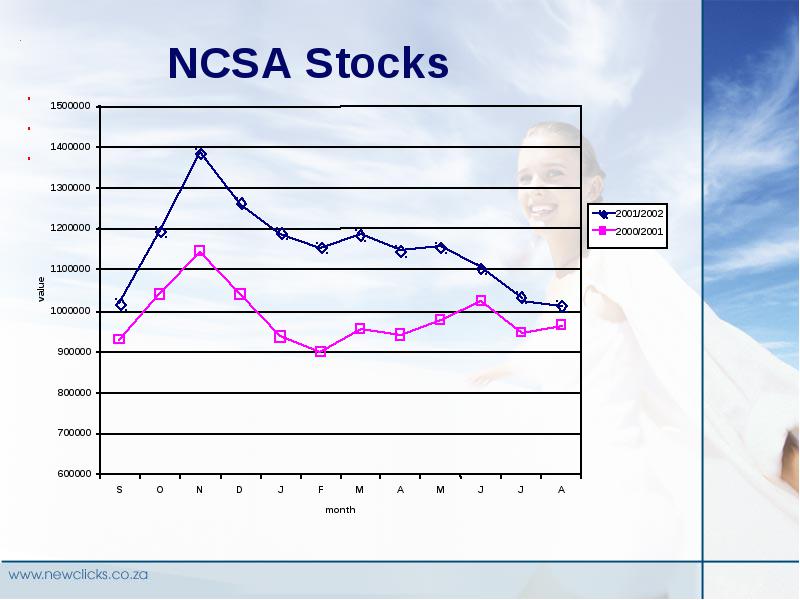 NCSA Stocks

1500000
1400000
1300000
1200000
1100000
1000000
900000
800000
700000
600000

value

S O N D J F M A M J J A

month

2001/2002
2000/2001

www.newclicks.co.za